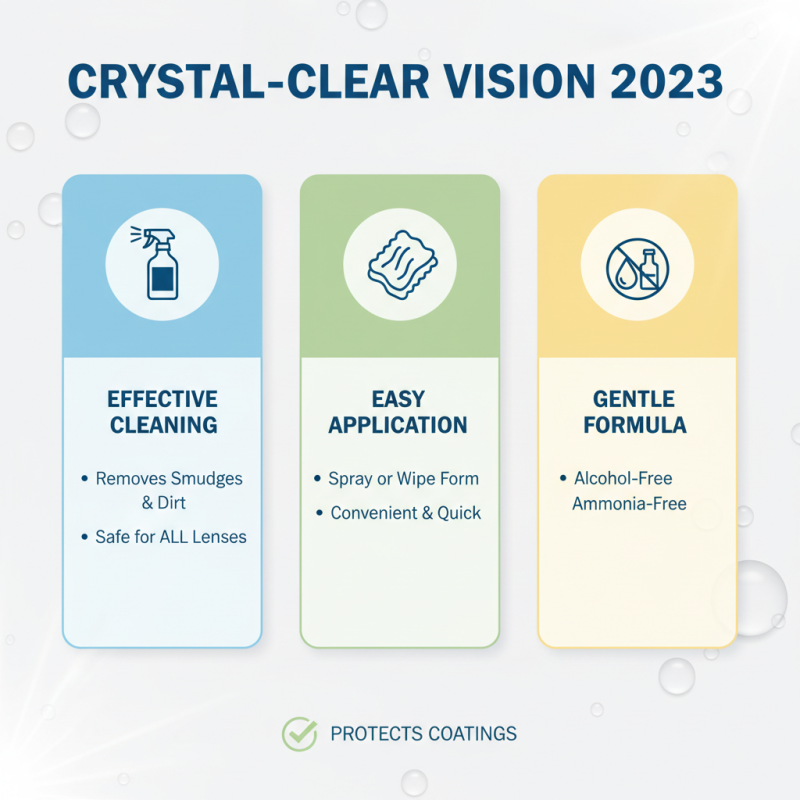 CRYSTAL-CLEAR VISION 2023

EFFECTIVE CLEANING

• Removes Smudges & Dirt

• Safe for ALL Lenses

EASY APPLICATION

• Spray or Wipe Form

• Convenient & Quick

GENTLE FORMULA

• Alcohol-Free Ammonia-Free

PROTECTS COATINGS